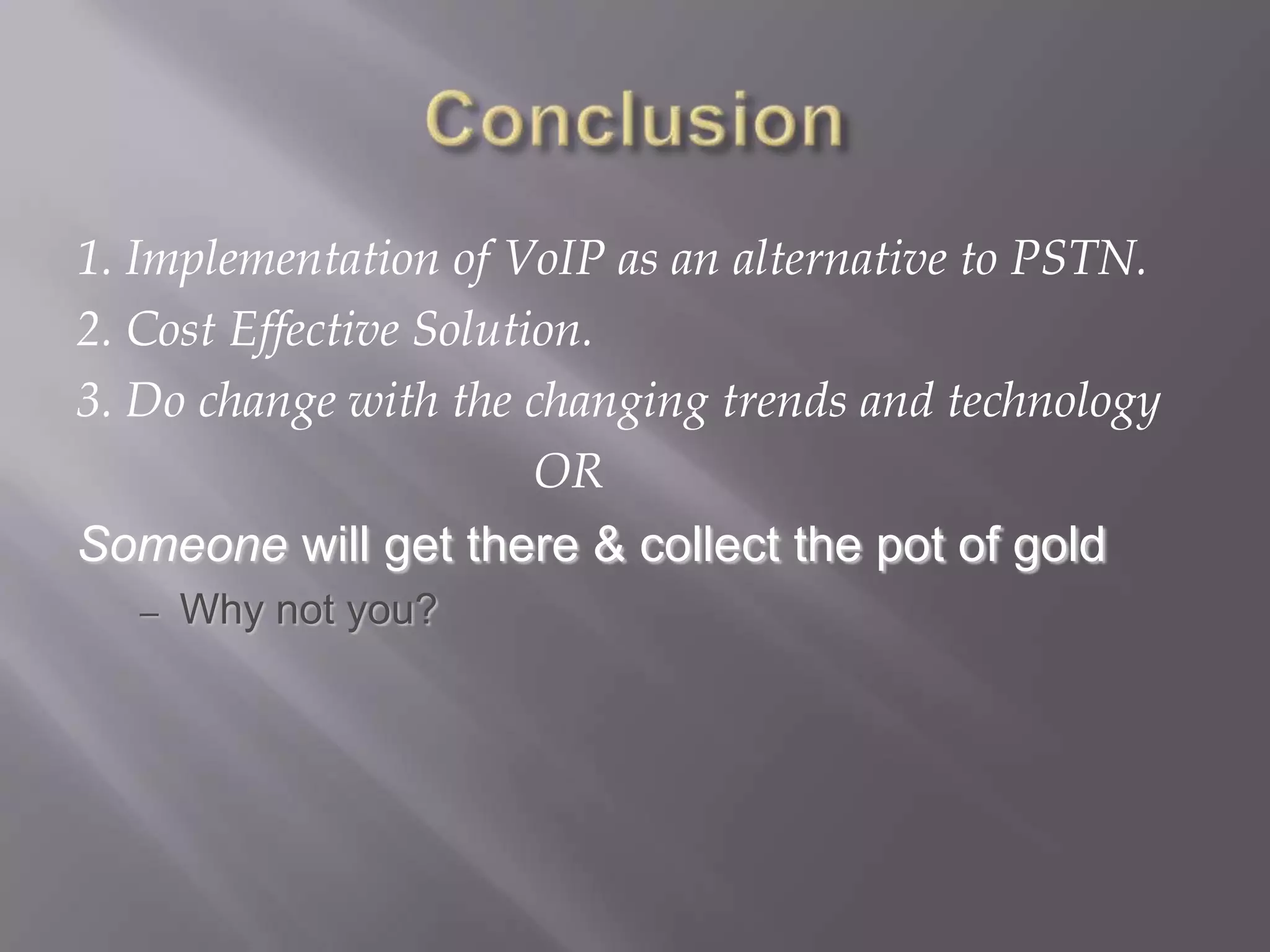 Conclusion

1. Implementation of VoIP as an alternative to PSTN.
2. Cost Effective Solution.
3. Do change with the changing trends and technology

OR

Someone will get there & collect the pot of gold

– Why not you?